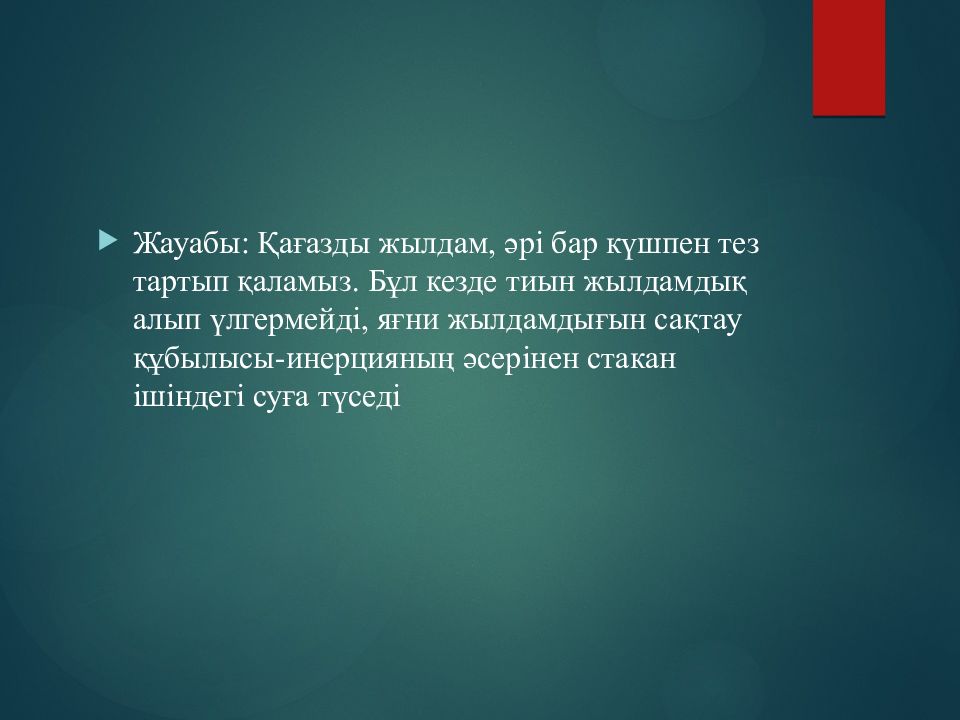 Жауабы: Қағазды жылдам, әрі бар күшпен тез тартып қаламыз. Бұл кезде тиын жылдамдық алып үлгермейді, яғни жылдамдығын сақтау құбылысы-инерцияның әсерінен стакан ішіндегі суға түседі